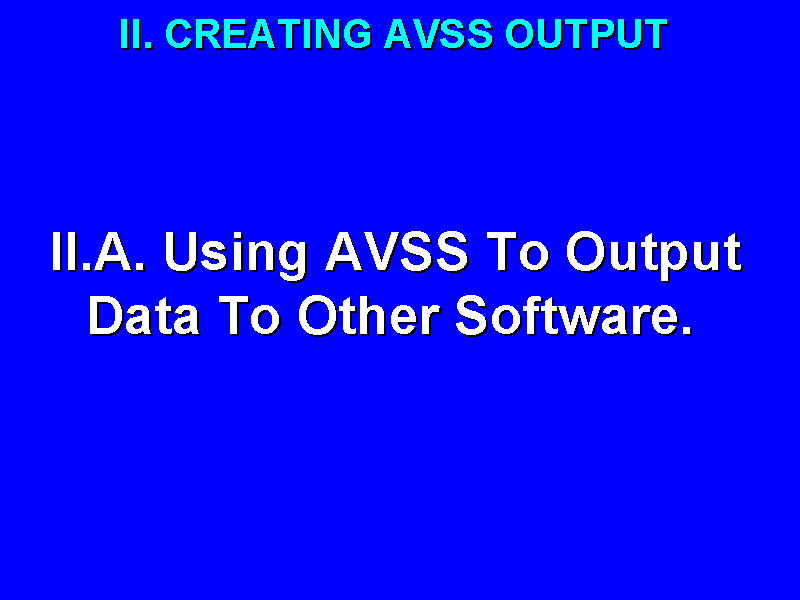 II. CREATING AVSS OUTPUT

II.A. Using AVSS To Output Data To Other Software.